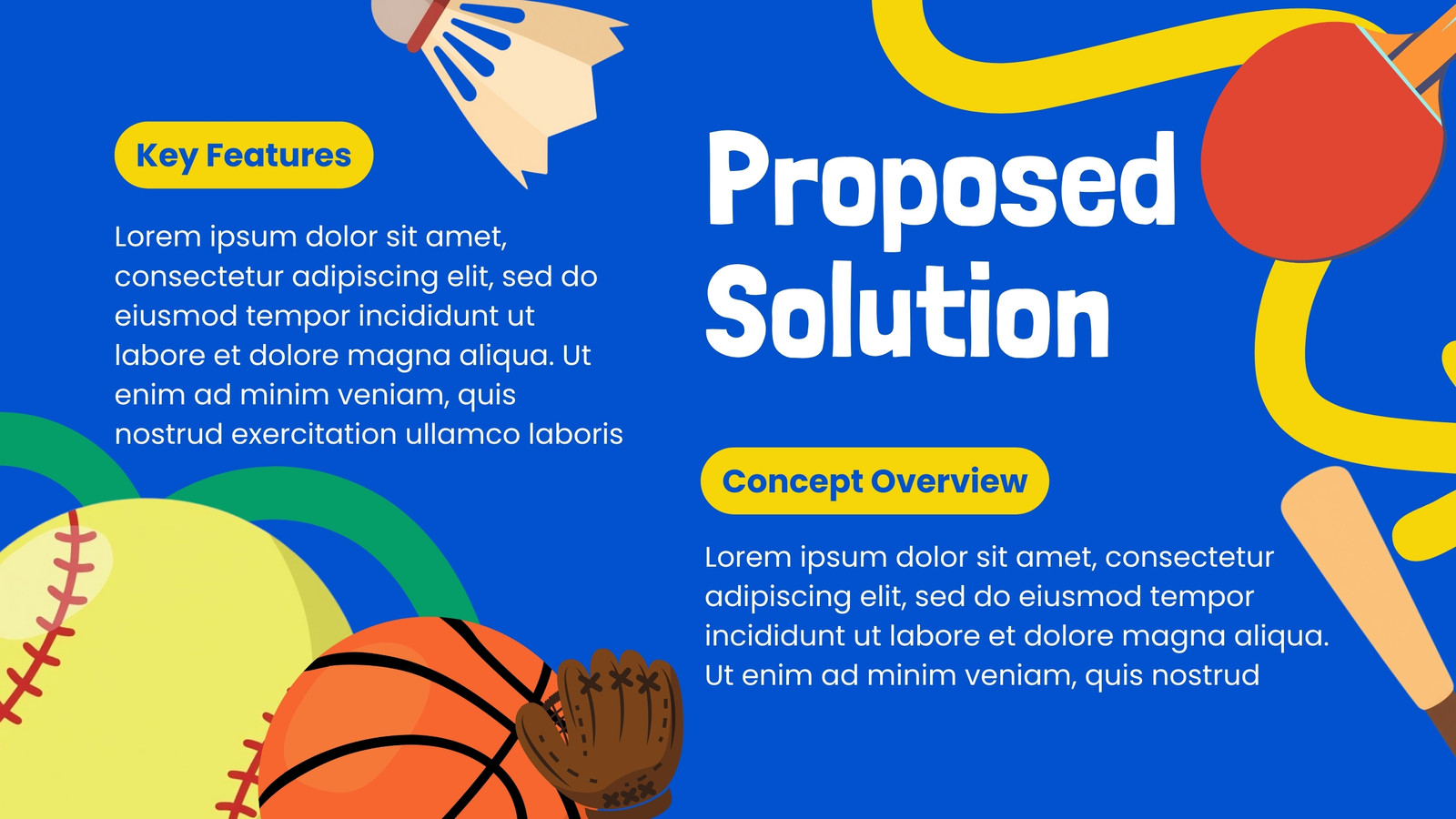 Key Features

Lorem ipsum dolor sit amet, consectetur adipiscing elit, sed do eiusmod tempor incididunt ut labore et dolore magna aliqua. Ut enim ad minim veniam, quis nostrud exercitation ullamco laboris

Proposed Solution

Concept Overview

Lorem ipsum dolor sit amet, consectetur adipiscing elit, sed do eiusmod tempor incididunt ut labore et dolore magna aliqua. Ut enim ad minim veniam, quis nostrud